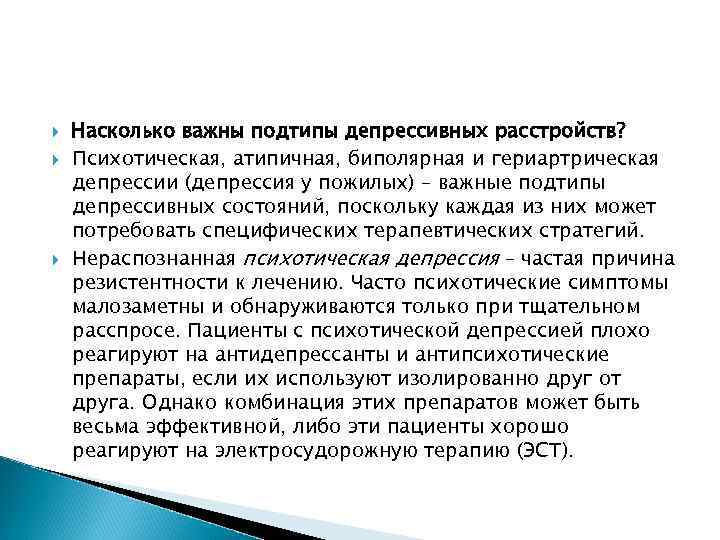 Насколько важны подтипы депрессивных расстройств?

Психотическая, атипичная, биполярная и гериартрическая депрессии (депрессия у пожилых) – важные подтипы депрессивных состояний, поскольку каждая из них может потребовать специфических терапевтических стратегий.

Нераспознанная психотическая депрессия – частая причина резистентности к лечению. Часто психотические симптомы малозаметны и обнаруживаются только при тщательном расспросе. Пациенты с психотической депрессией плохо реагируют на антидепрессанты и антипсихотические препараты, если их используют изолированно друг от друга. Однако комбинация этих препаратов может быть весьма эффективной, либо эти пациенты хорошо реагируют на электросудорожную терапию (ЭСТ).